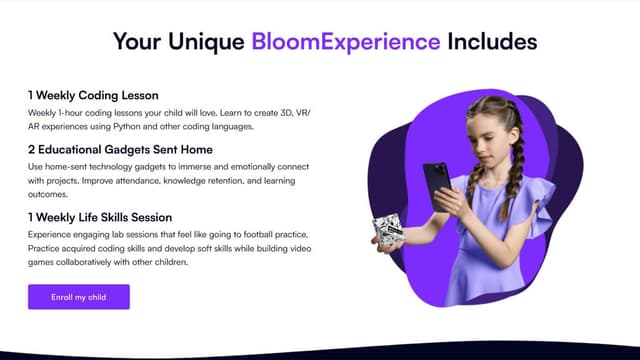 Your Unique BloomExperience Includes

1 Weekly Coding Lesson
Weekly 1-hour coding lessons your child will love. Learn to create 3D, VR/AR experiences using Python and other coding languages.

2 Educational Gadgets Sent Home
Use home-sent technology gadgets to immerse and emotionally connect with projects. Improve attendance, knowledge retention, and learning outcomes.

1 Weekly Life Skills Session
Experience engaging lab sessions that feel like going to football practice. Practice acquired coding skills and develop soft skills while building video games collaboratively with other children.

Enroll my child